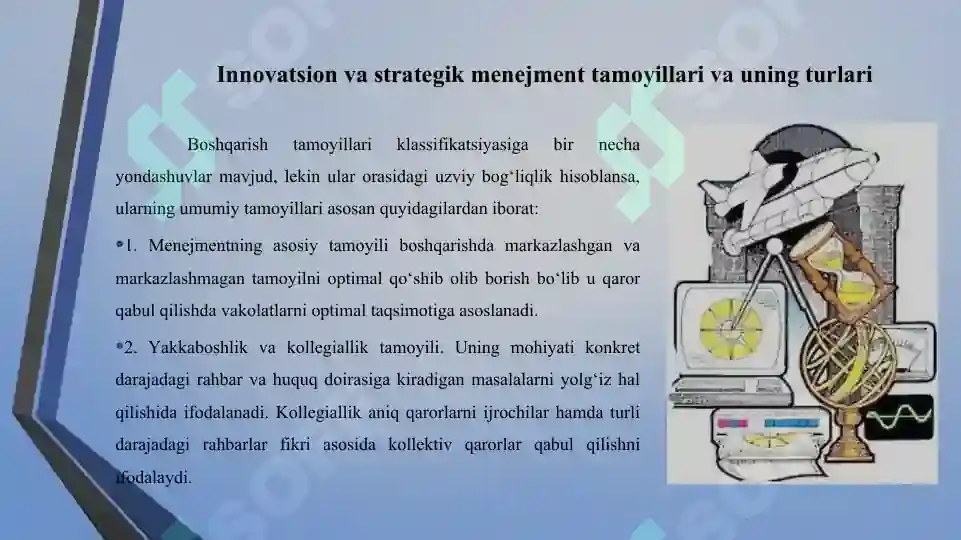 Innovatsion va strategik menejment tamoyillari va uning turlari

Boshqarish tamoyillari klassifikatsiyasiga bir necha yondashuvlar mavjud, lekin ular orasidagi uzviy bog‘liqlik hisoblansa, ularning umumiy tamoyillari asosan quyidagilardan iborat:

•1. Menejmentning asosiy tamoyili boshqarishda markazlashgan va markazlashmagan tamoyilni optimal qo‘shib olib borish bo‘lib u qaror qabul qilishda vakolatlarni optimal taqsimotiga asoslanadi.

•2. Yakkaboshlik va kollegiallik tamoyili. Uning mohiyati konkret darajadagi rahbar va huquq doirasiga kiradigan masalalarni yolg‘iz hal qilishida ifodalanadi. Kollegiallik aniq qarorlarni ijrochilar hamda turli darajadagi rahbarlar fikri asosida kollektiv qarorlar qabul qilishni ifodalaydi.